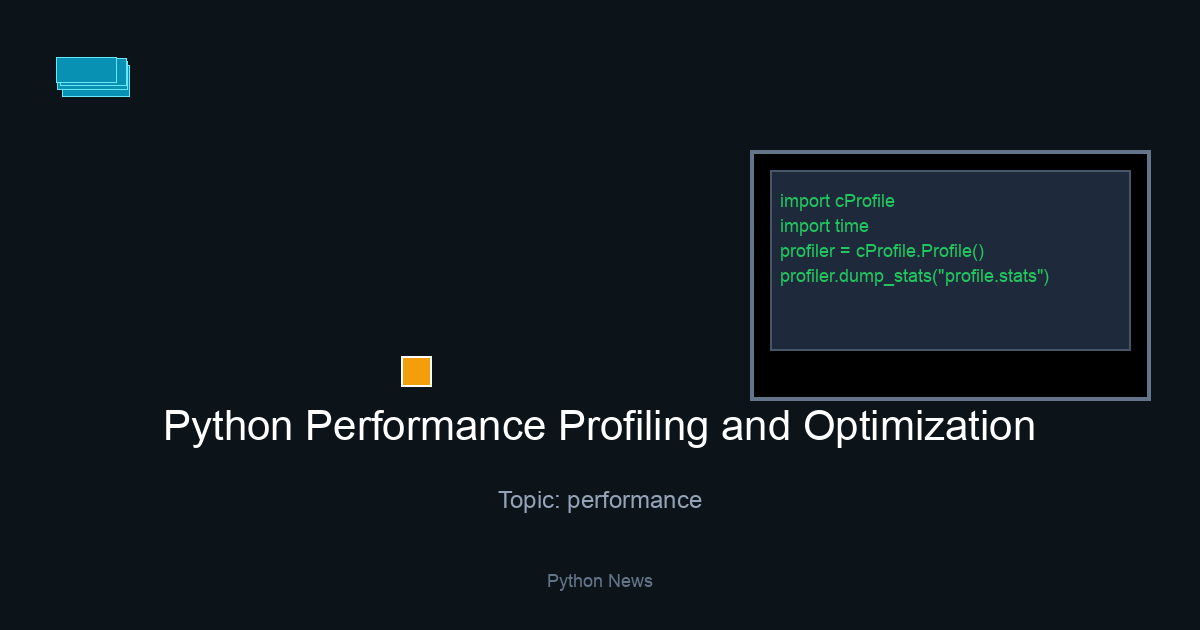 import cProfile
import time
profiler = cProfile.Profile()
profiler.dump_stats("profile.stats")

Python Performance Profiling and Optimization

Topic: performance

Python News